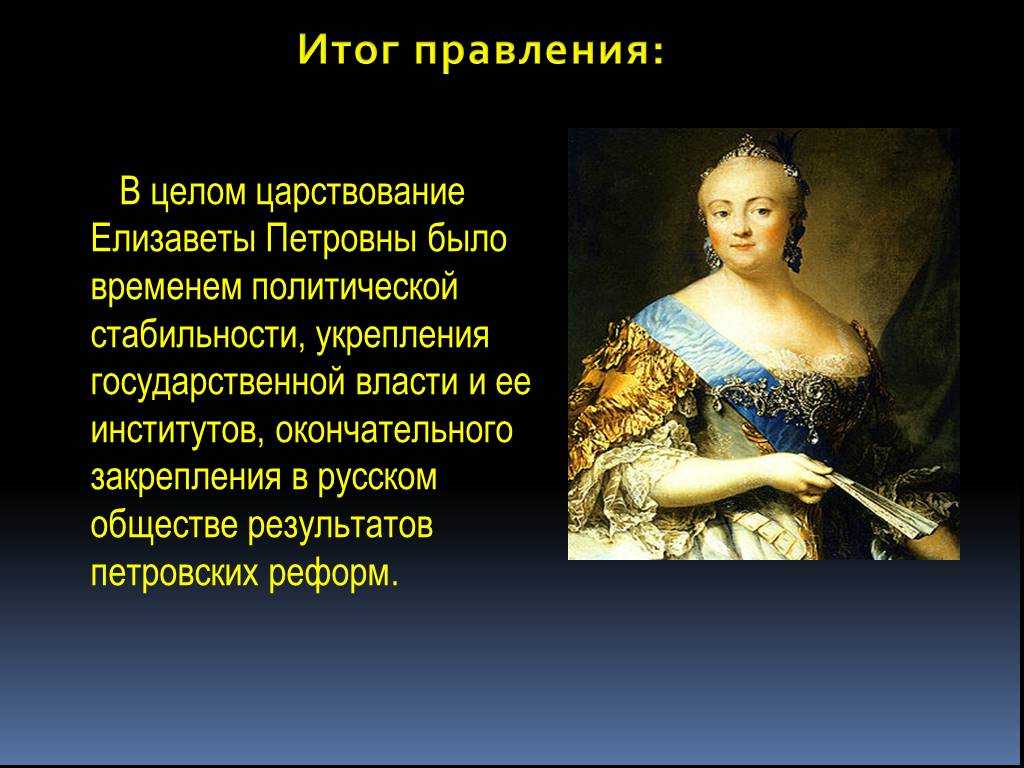 Итог правления:

В целом царствование Елизаветы Петровны было временем политической стабильности, укрепления государственной власти и ее институтов, окончательного закрепления в русском обществе результатов петровских реформ.